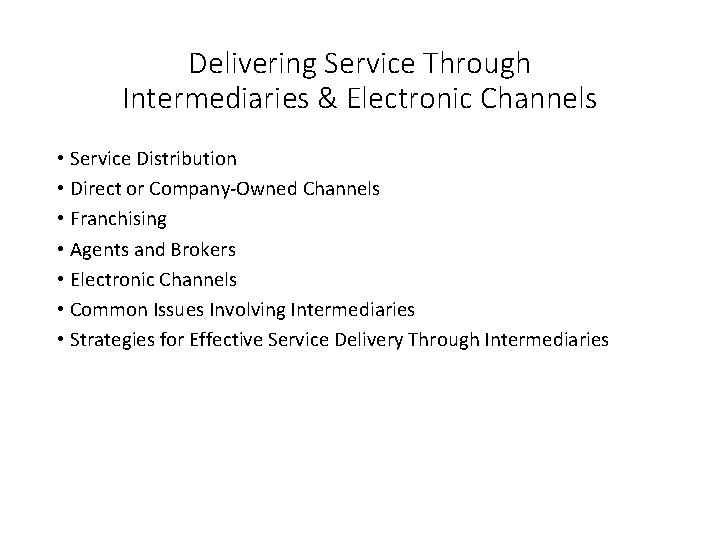 Delivering Service Through Intermediaries & Electronic Channels

• Service Distribution
• Direct or Company-Owned Channels
• Franchising
• Agents and Brokers
• Electronic Channels
• Common Issues Involving Intermediaries
• Strategies for Effective Service Delivery Through Intermediaries